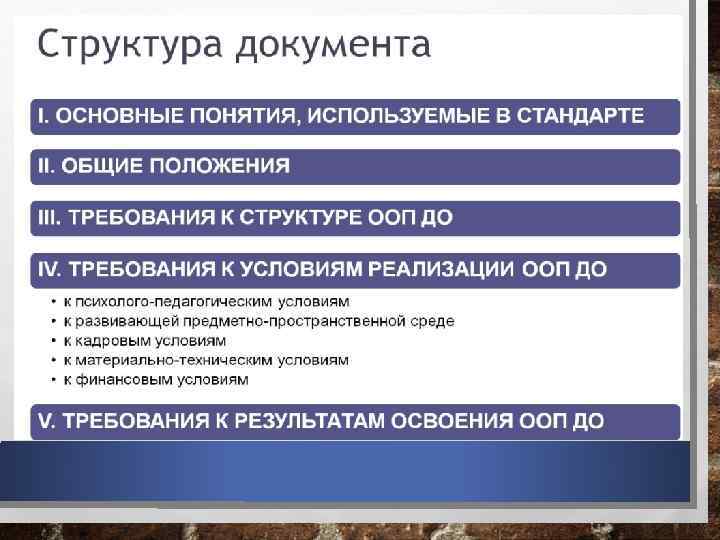 Структура документа

I. ОСНОВНЫЕ ПОНЯТИЯ, ИСПОЛЬЗУЕМЫЕ В СТАНДАРТЕ

II. ОБЩИЕ ПОЛОЖЕНИЯ

III. ТРЕБОВАНИЯ К СТРУКТУРЕ ООП ДО

IV. ТРЕБОВАНИЯ К УСЛОВИЯМ РЕАЛИЗАЦИИ ООП ДО

• к психолого-педагогическим условиям
• к развивающей предметно-пространственной среде
• к кадровым условиям
• к материально-техническим условиям
• к финансовым условиям

V. ТРЕБОВАНИЯ К РЕЗУЛЬТАТАМ ОСВОЕНИЯ ООП ДО